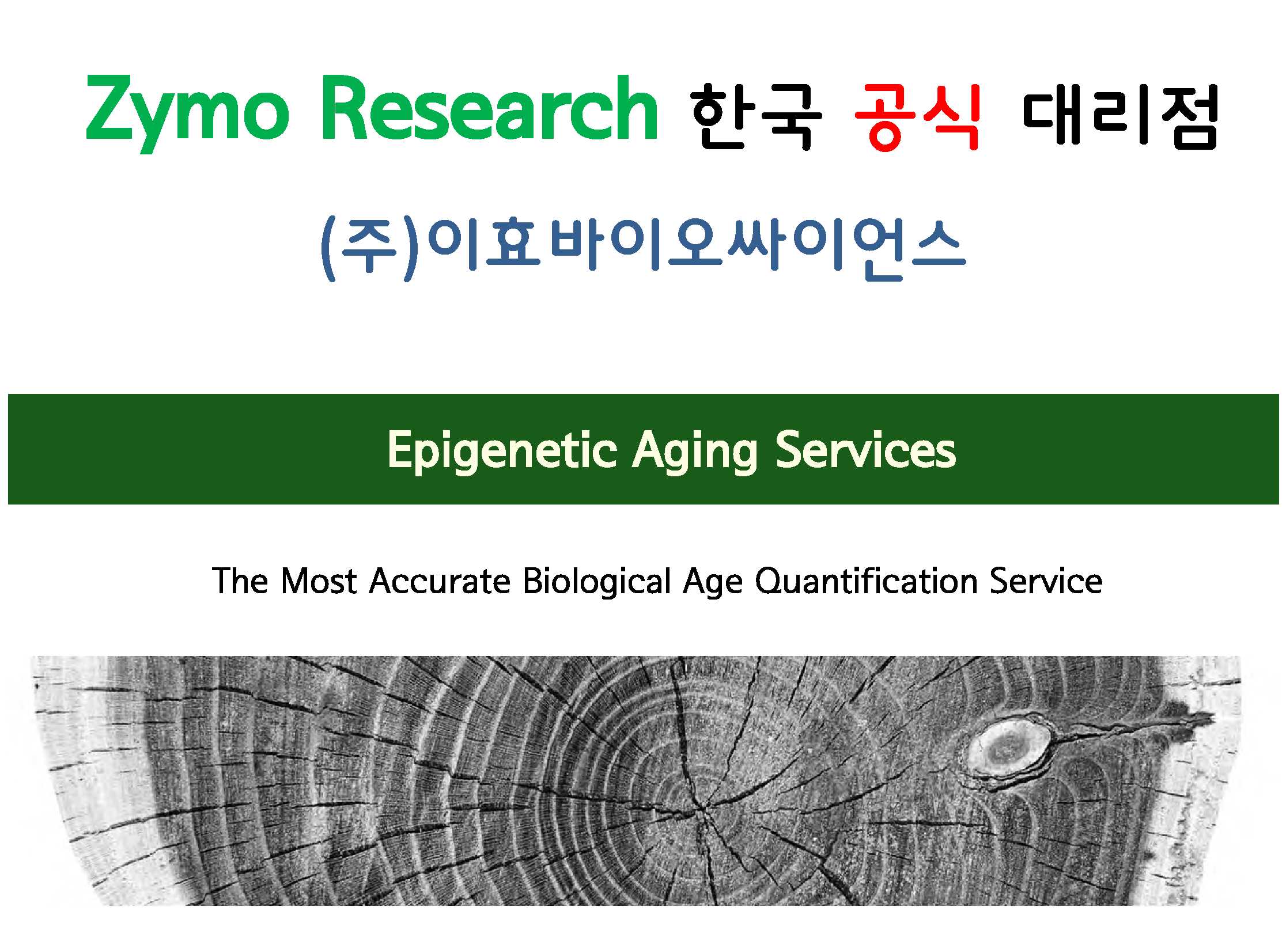 Zymo Research 한국 공식 대리점

(주)이효바이오싸이언스

Epigenetic Aging Services

The Most Accurate Biological Age Quantification Service